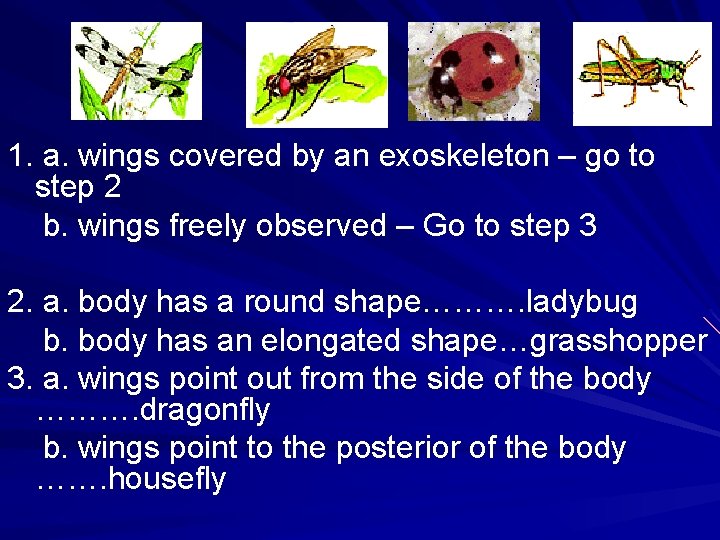 1. a. wings covered by an exoskeleton – go to step 2

b. wings freely observed – Go to step 3

2. a. body has a round shape……….ladybug

b. body has an elongated shape…grasshopper

3. a. wings point out from the side of the body ……….dragonfly

b. wings point to the posterior of the body …….housefly